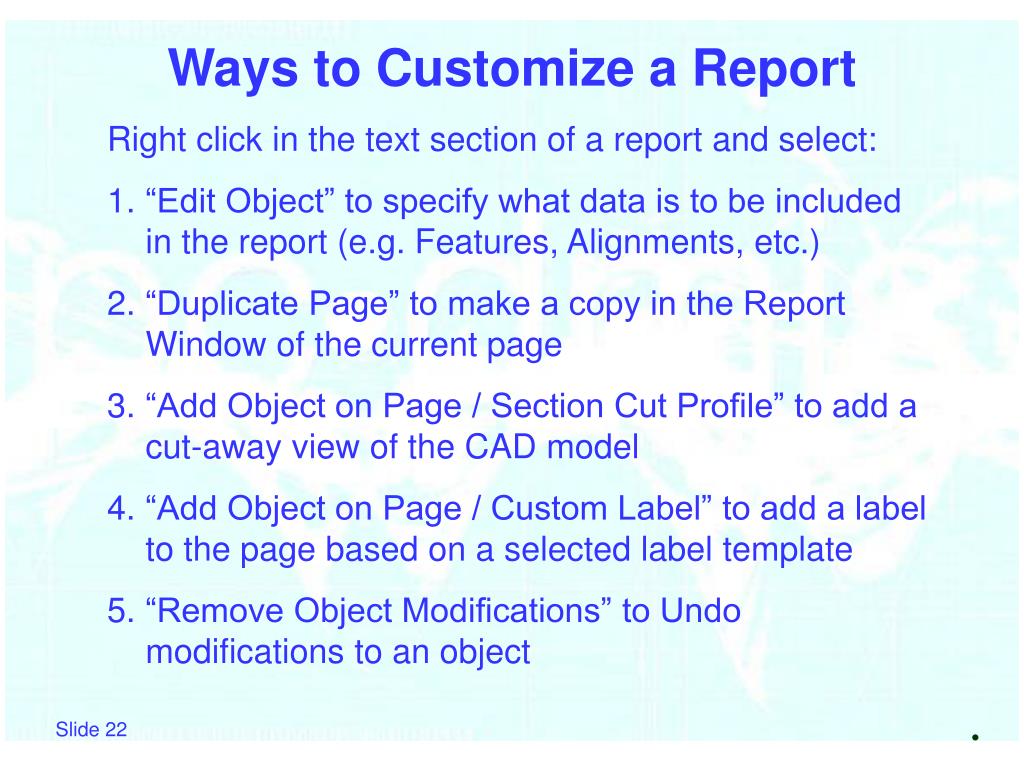 Ways to Customize a Report

Right click in the text section of a report and select:

1. “Edit Object” to specify what data is to be included in the report (e.g. Features, Alignments, etc.)

2. “Duplicate Page” to make a copy in the Report Window of the current page

3. “Add Object on Page / Section Cut Profile” to add a cut-away view of the CAD model

4. “Add Object on Page / Custom Label” to add a label to the page based on a selected label template

5. “Remove Object Modifications” to Undo modifications to an object

Slide 22